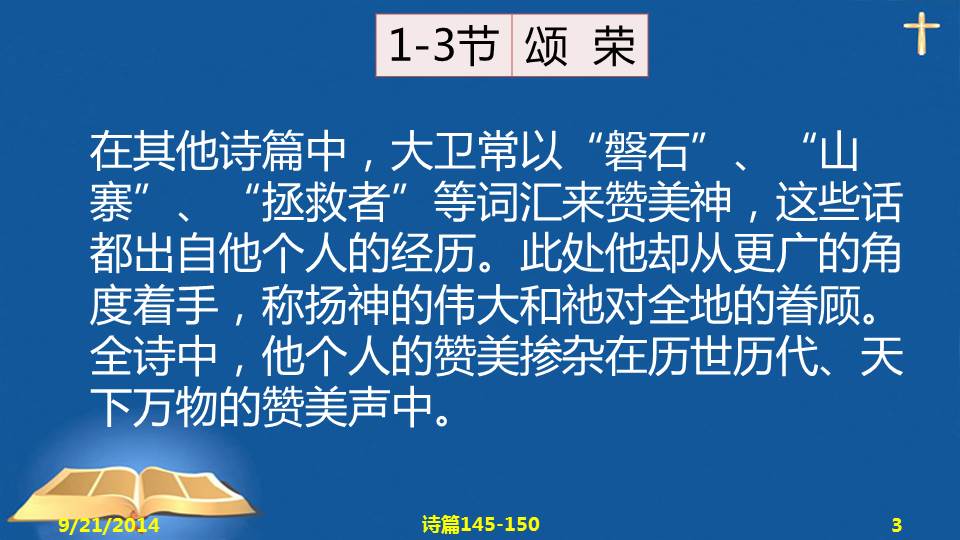 1-3节 颂 荣

在其他诗篇中，大卫常以“磐石”、“山寨”、“拯救者”等词汇来赞美神，这些话都出自他个人的经历。此处他却从更广的角度着手，称扬神的伟大和祂对全地的眷顾。全诗中，他个人的赞美掺杂在历世历代、天下万物的赞美声中。

9/21/2014

诗篇145-150

3